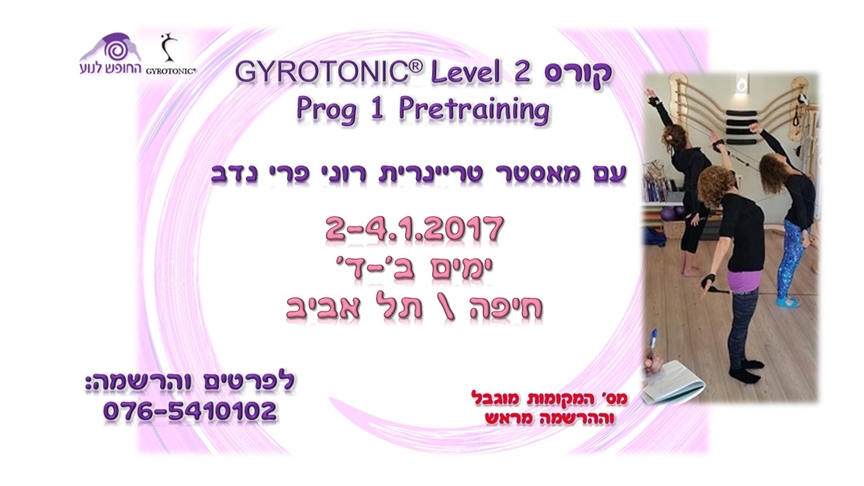 החופש לנוע

GYROTONIC®

קורס GYROTONIC® Level 2
Prog 1 Pretraining

עם מאסטר טריינרית רוני פרי נדב

2-4.1.2017
ימים ב'-ד'
חיפה \ תל אביב

לפרטים והרשמה:
076-5410102

מס' המקומות מוגבל
וההרשמה מראש